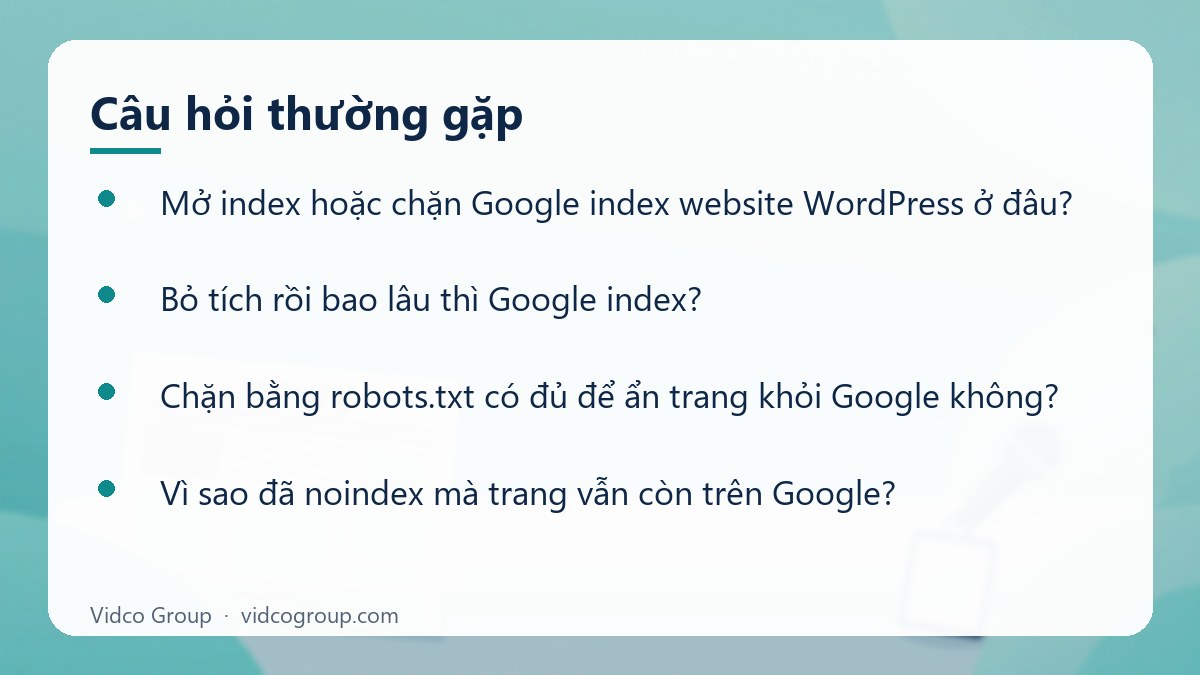 Câu hỏi thường gặp

• Mở index hoặc chặn Google index website WordPress ở đâu?

• Bỏ tích rồi bao lâu thì Google index?

• Chặn bằng robots.txt có đủ để ẩn trang khỏi Google không?

• Vì sao đã noindex mà trang vẫn còn trên Google?

Vidco Group · vidcogroup.com